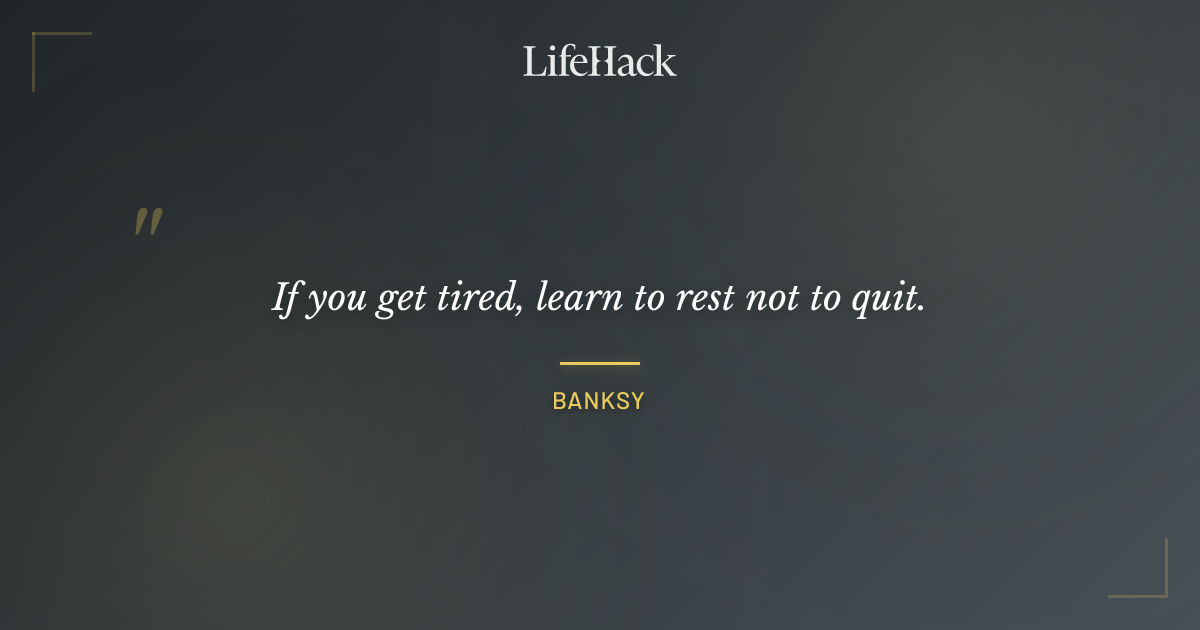 LifeHack

"

If you get tired, learn to rest not to quit.

BANKSY